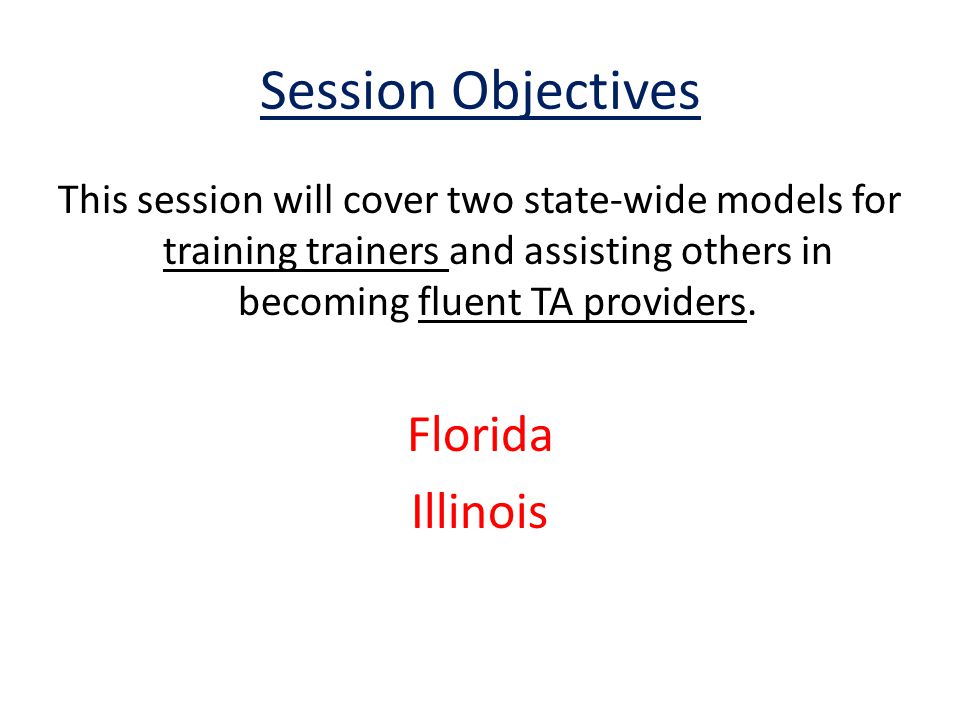 Session Objectives

This session will cover two state-wide models for training trainers and assisting others in becoming fluent TA providers.

Florida

Illinois